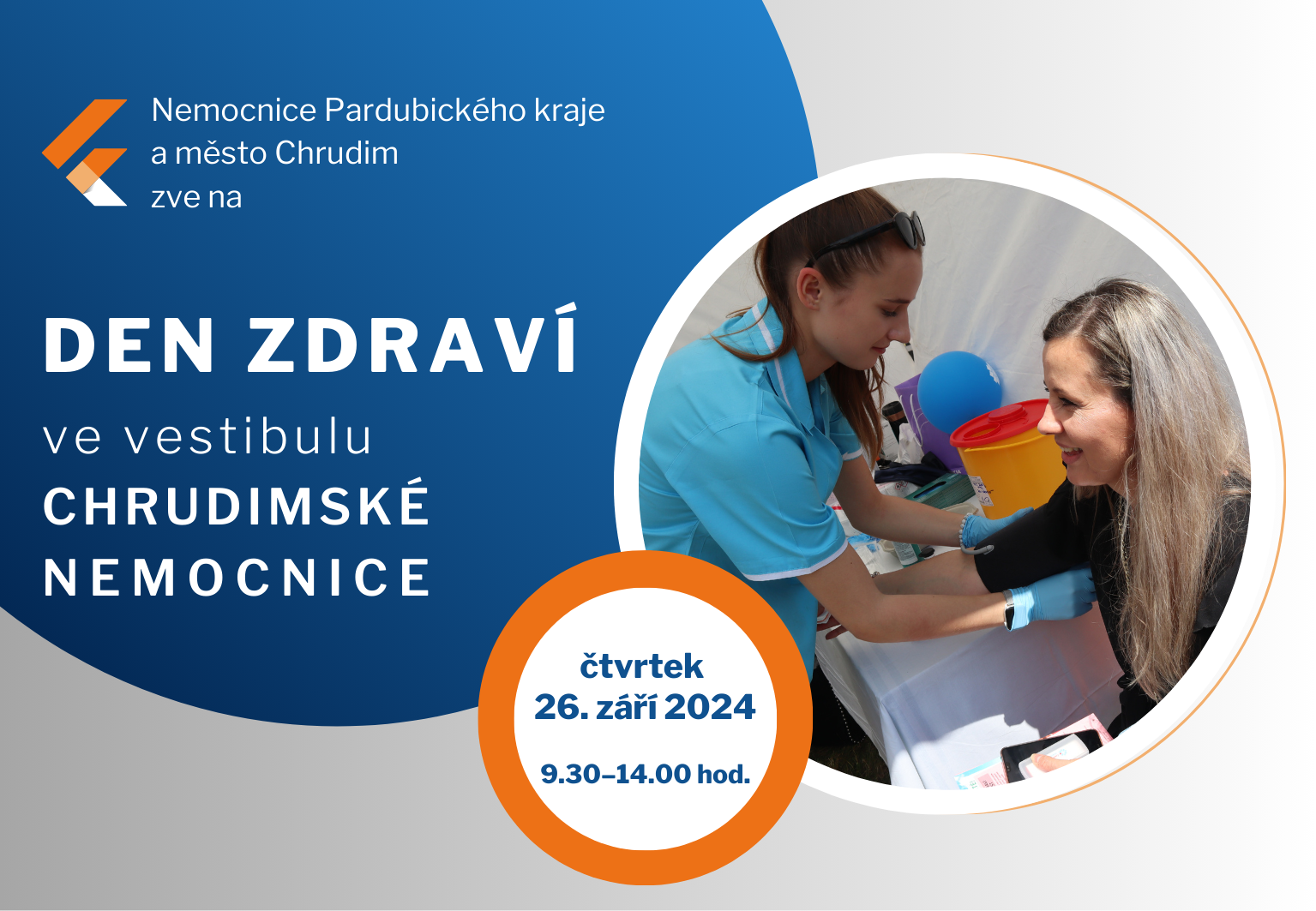 Nemocnice Pardubického kraje
a město Chrudim
zve na

DEN ZDRAVÍ

ve vestibulu
CHRUDIMSKÉ
NEMOCNICE

čtvrtek
26. září 2024

9.30–14.00 hod.